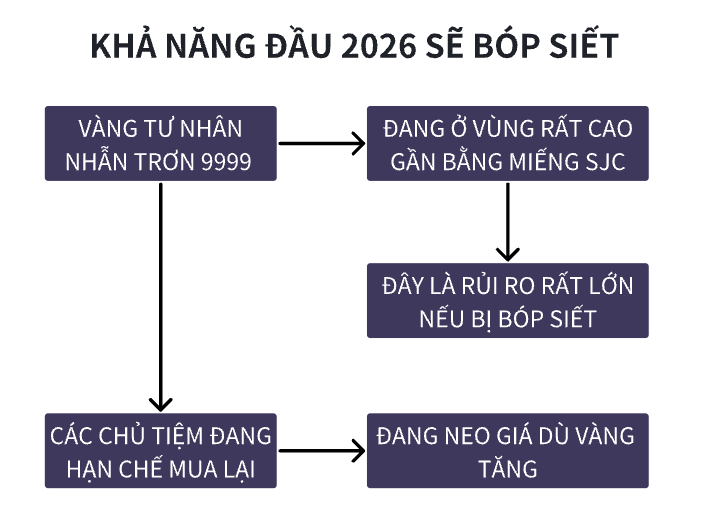 KHẢ NĂNG ĐẦU 2026 SẼ BÓP SIẾT

VÀNG TƯ NHÂN NHẪN TRƠN 9999

ĐANG Ở VÙNG RẤT CAO GẦN BẰNG MIẾNG SJC

ĐÂY LÀ RỦI RO RẤT LỚN NẾU BỊ BÓP SIẾT

CÁC CHỦ TIỆM ĐANG HẠN CHẾ MUA LẠI

ĐANG NEO GIÁ DÙ VÀNG TĂNG